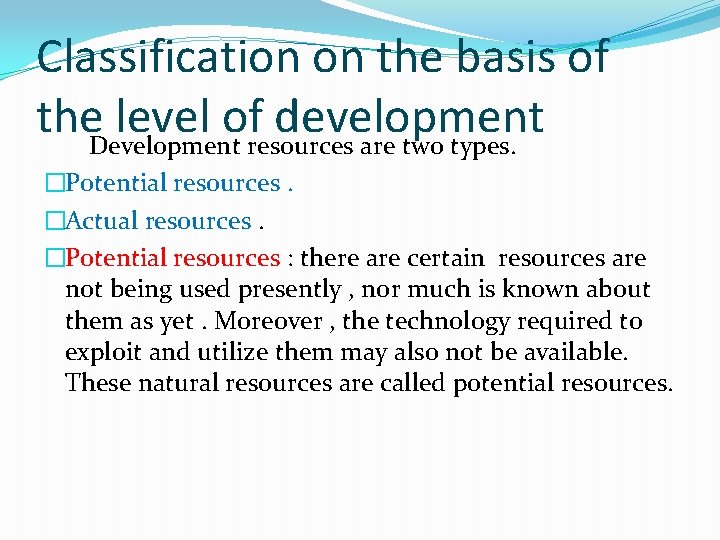 Classification on the basis of the level of development

Development resources are two types.

□Potential resources .

□Actual resources .

□Potential resources : there are certain resources are not being used presently , nor much is known about them as yet . Moreover , the technology required to exploit and utilize them may also not be available. These natural resources are called potential resources.